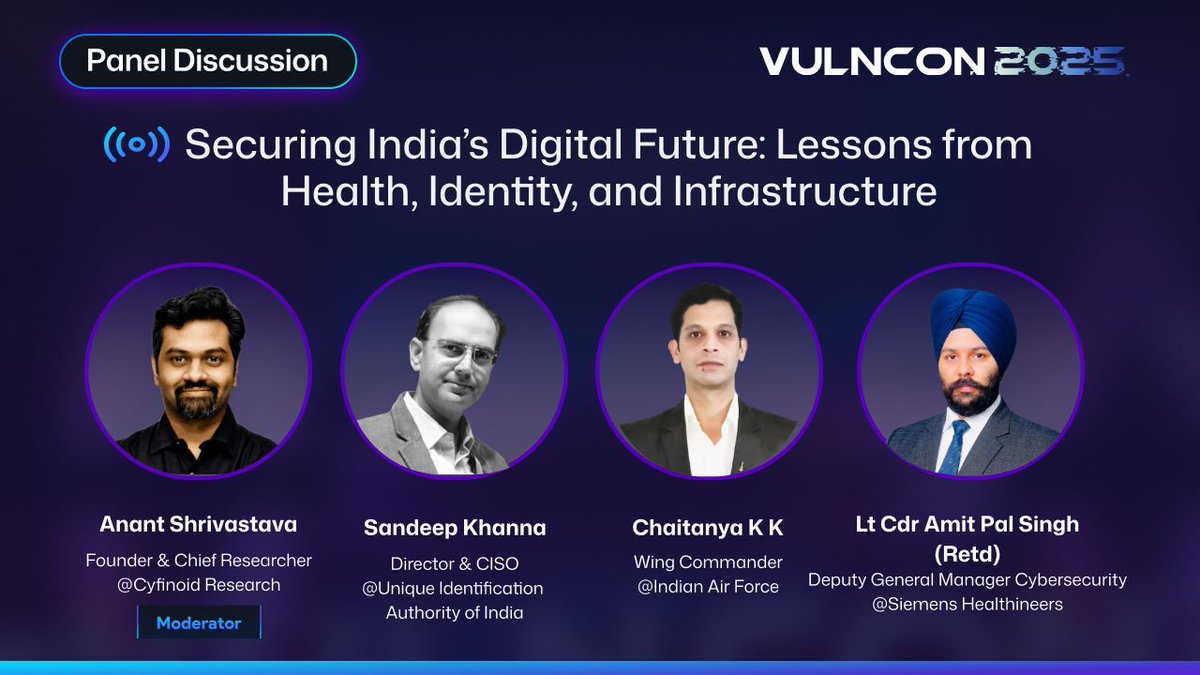 Panel Discussion

VULNCON 2025

Securing India's Digital Future: Lessons from Health, Identity, and Infrastructure

Anant Shrivastava
Founder & Chief Researcher
@Cyfinoid Research
Moderator

Sandeep Khanna
Director & CISO
@Unique Identification Authority of India

Chaitanya K K
Wing Commander
@Indian Air Force

Lt Cdr Amit Pal Singh (Retd)
Deputy General Manager Cybersecurity
@Siemens Healthineers